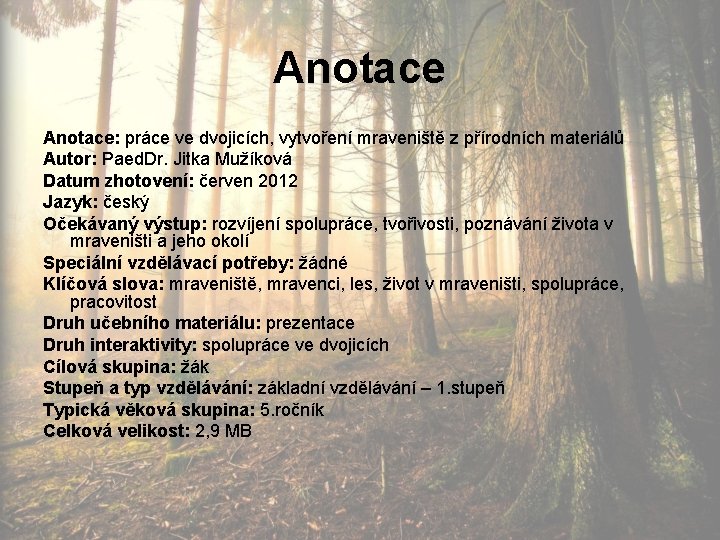 Anotace

Anotace: práce ve dvojicích, vytvoření mraveniště z přírodních materiálů
Autor: PaedDr. Jitka Mužíková
Datum zhotovení: červen 2012
Jazyk: český
Očekávaný výstup: rozvíjení spolupráce, tvořivosti, poznávání života v mraveništi a jeho okolí
Speciální vzdělávací potřeby: žádné
Klíčová slova: mraveniště, mravenci, les, život v mraveništi, spolupráce, pracovitost
Druh učebního materiálu: prezentace
Druh interaktivity: spolupráce ve dvojicích
Cílová skupina: žák
Stupeň a typ vzdělávání: základní vzdělávání – 1.stupeň
Typická věková skupina: 5.ročník
Celková velikost: 2,9 MB